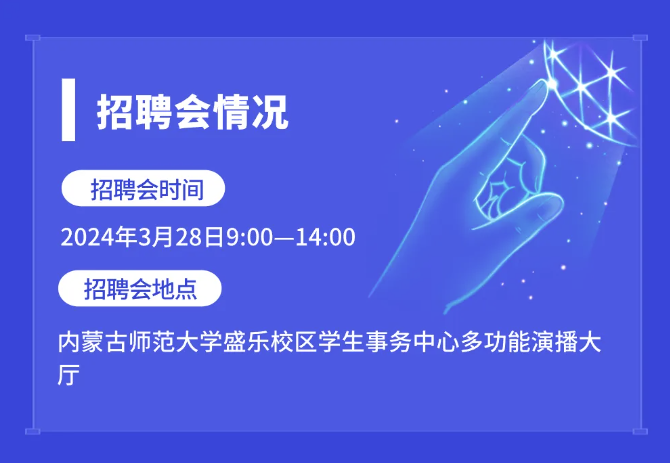 招聘会情况

招聘会时间

2024年3月28日9:00—14:00

招聘会地点

内蒙古师范大学盛乐校区学生事务中心多功能演播大厅